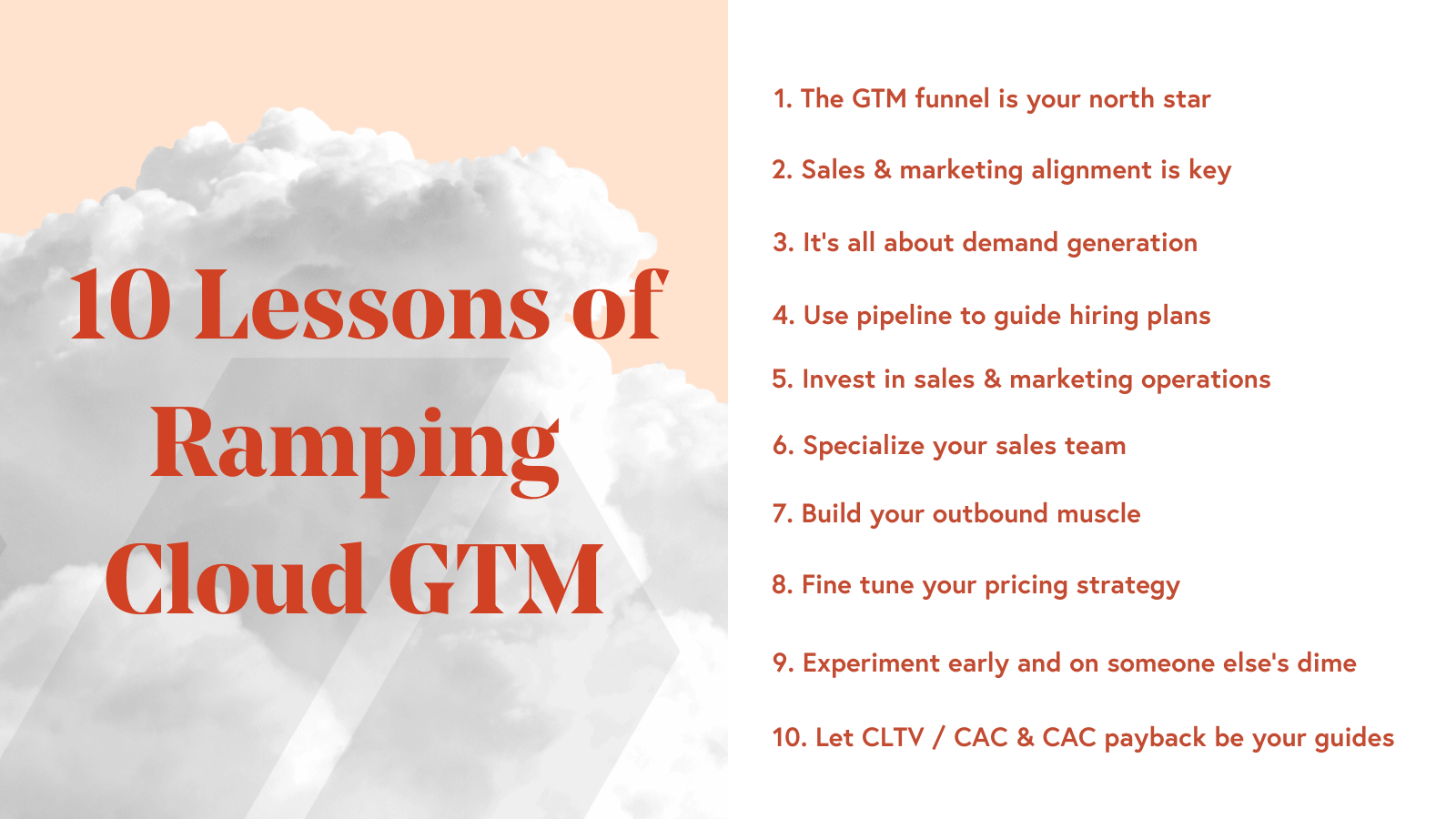 10 Lessons of Ramping Cloud GTM

1. The GTM funnel is your north star

2. Sales & marketing alignment is key

3. It's all about demand generation

4. Use pipeline to guide hiring plans

5. Invest in sales & marketing operations

6. Specialize your sales team

7. Build your outbound muscle

8. Fine tune your pricing strategy

9. Experiment early and on someone else's dime

10. Let CLTV / CAC & CAC payback be your guides